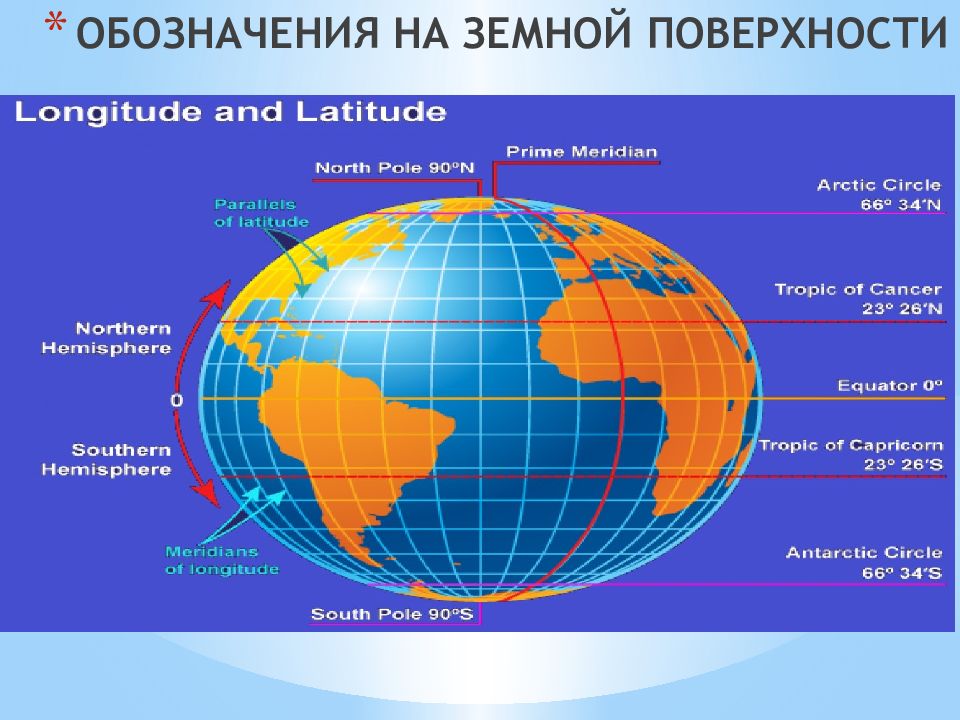 * ОБОЗНАЧЕНИЯ НА ЗЕМНОЙ ПОВЕРХНОСТИ

Longitude and Latitude

North Pole 90°N

Prime Meridian

Parallels of latitude

Arctic Circle 66° 34′N

Tropic of Cancer 23° 26′N

Northern Hemisphere

0

Equator 0°

Southern Hemisphere

Tropic of Capricorn 23° 26′S

Meridians of longitude

Antarctic Circle 66° 34′S

South Pole 90°S